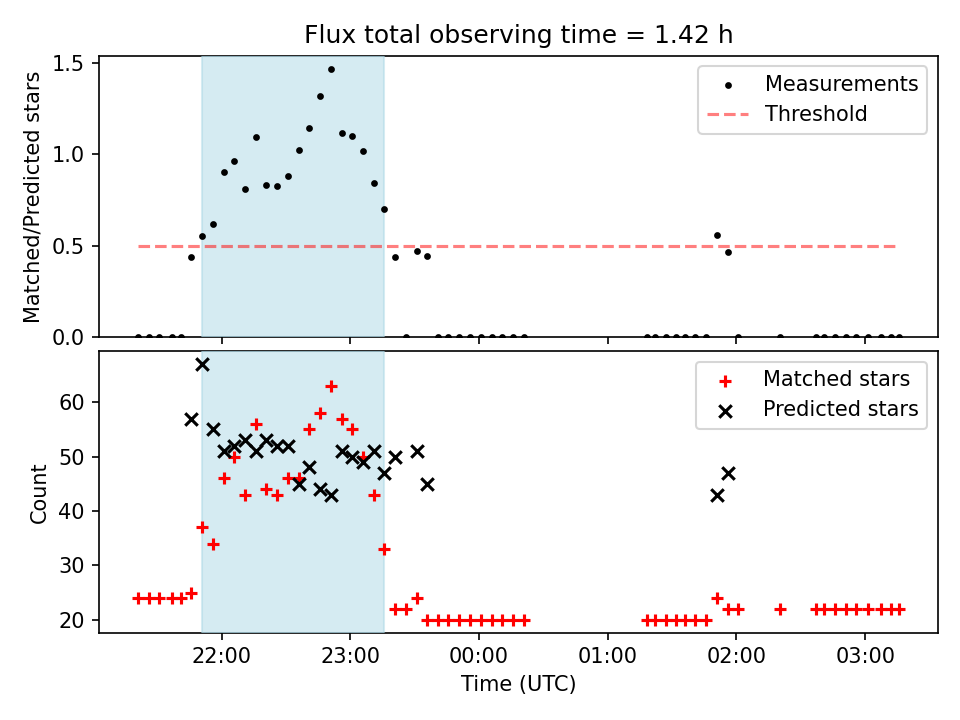 Flux total observing time = 1.42 h

Matched/Predicted stars

1.5
1.0
0.5
0.0

Measurements
Threshold

Count

60
50
40
30
20

Matched stars
Predicted stars

22:00
23:00
00:00
01:00
02:00
03:00

Time (UTC)